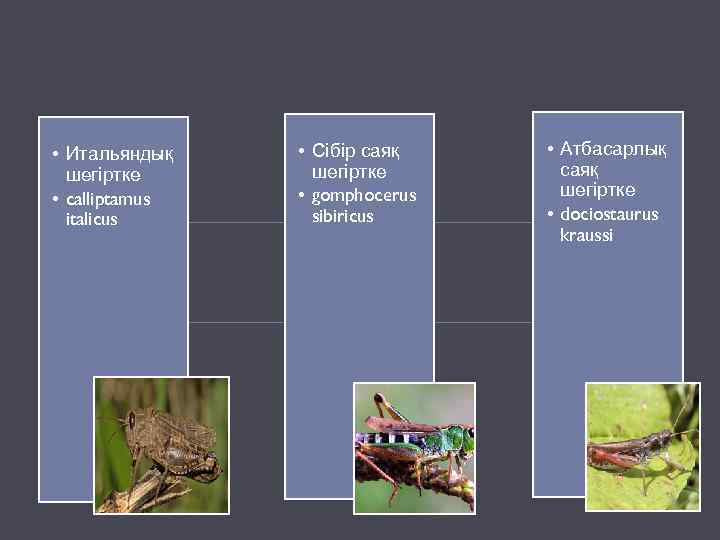 • Итальяндық шегіртке
• calliptamus italicus

• Сібір саяқ шегіртке
• gomphocerus sibiricus

• Атбасарлық саяқ шегіртке
• dociostaurus kraussi